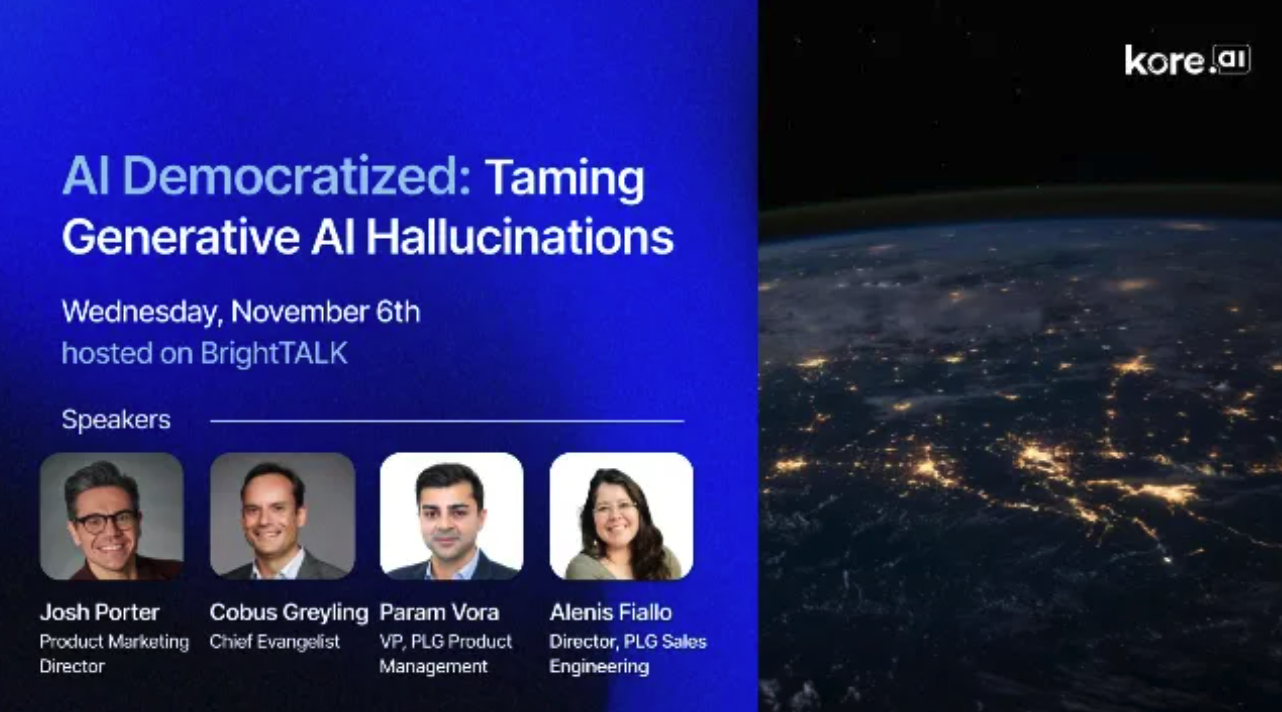 kore.ai

AI Democratized: Taming Generative AI Hallucinations

Wednesday, November 6th
hosted on BrightTALK

Speakers

Josh Porter
Product Marketing Director

Cobus Greyling
Chief Evangelist

Param Vora
VP, PLG Product Management

Alenis Fiallo
Director, PLG Sales Engineering